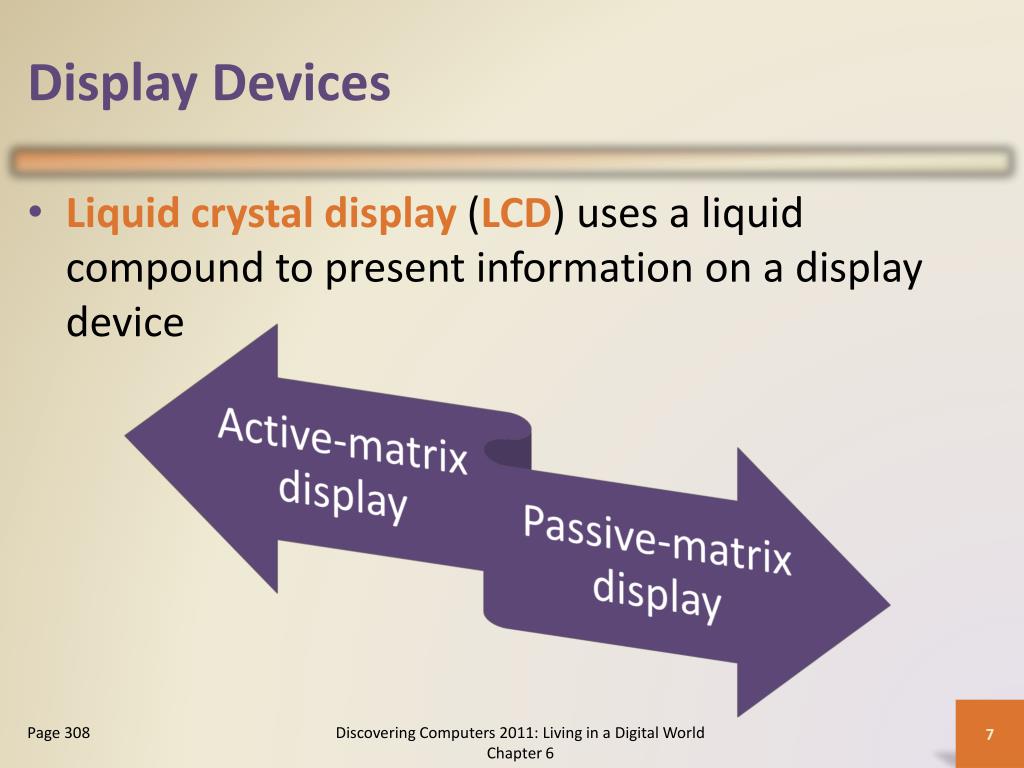 Display Devices

• Liquid crystal display (LCD) uses a liquid compound to present information on a display device

Active-matrix display

Passive-matrix display

Page 308

Discovering Computers 2011: Living in a Digital World
Chapter 6

7